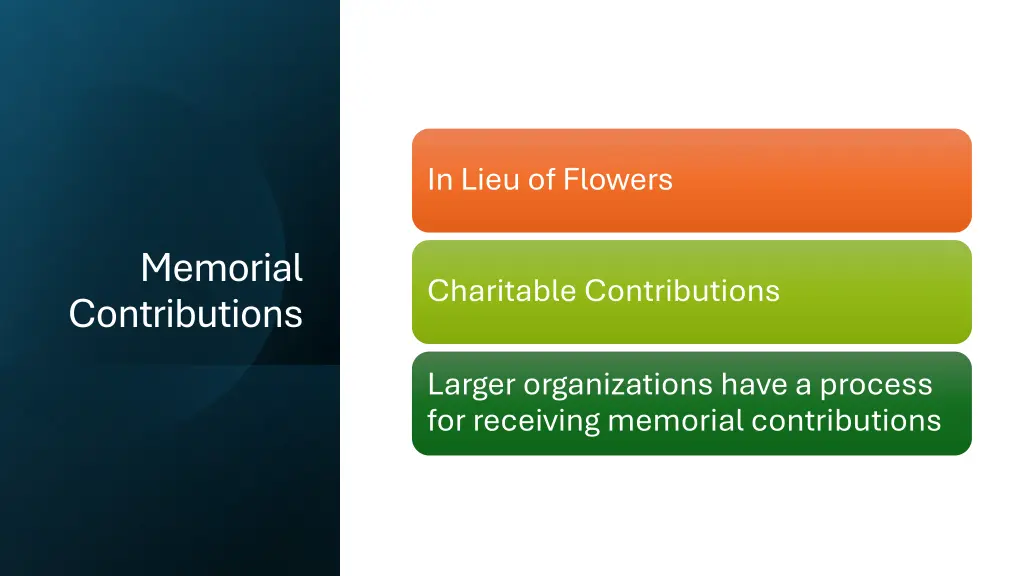 Memorial Contributions

In Lieu of Flowers

Charitable Contributions

Larger organizations have a process for receiving memorial contributions